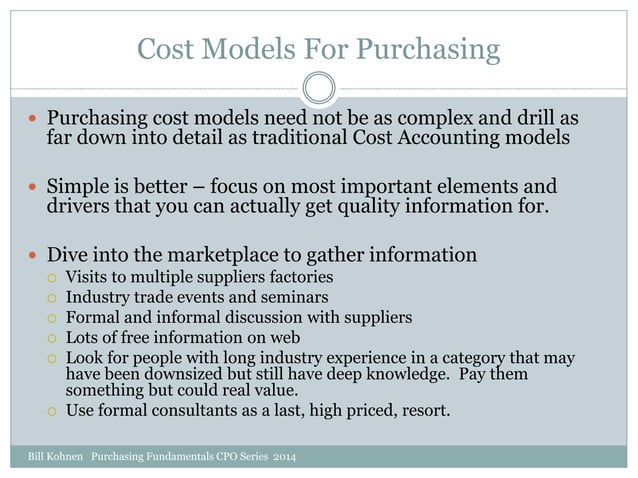 Cost Models For Purchasing

- Purchasing cost models need not be as complex and drill as far down into detail as traditional Cost Accounting models

- Simple is better – focus on most important elements and drivers that you can actually get quality information for.

- Dive into the marketplace to gather information
  - Visits to multiple suppliers factories
  - Industry trade events and seminars
  - Formal and informal discussion with suppliers
  - Lots of free information on web
  - Look for people with long industry experience in a category that may have been downsized but still have deep knowledge. Pay them something but could real value.
  - Use formal consultants as a last, high priced, resort.

Bill Kohnen Purchasing Fundamentals CPO Series 2014